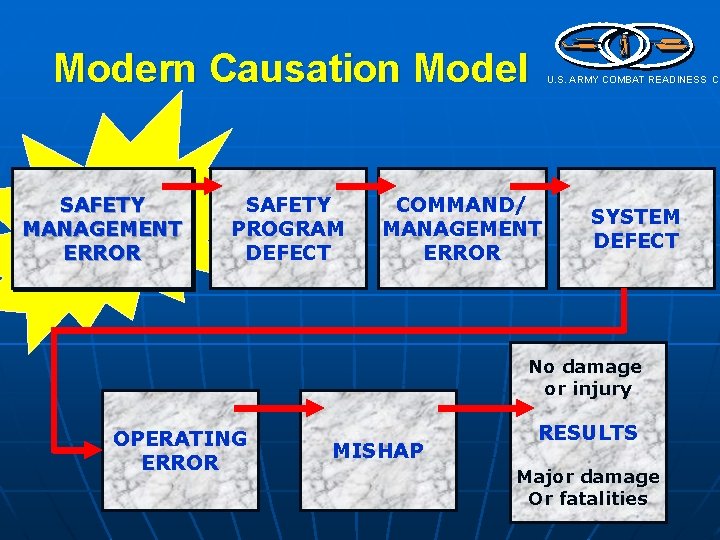 Modern Causation Model

U.S. ARMY COMBAT READINESS C

SAFETY MANAGEMENT ERROR

SAFETY PROGRAM DEFECT

COMMAND/ MANAGEMENT ERROR

SYSTEM DEFECT

OPERATING ERROR

MISHAP

No damage or injury

RESULTS

Major damage Or fatalities